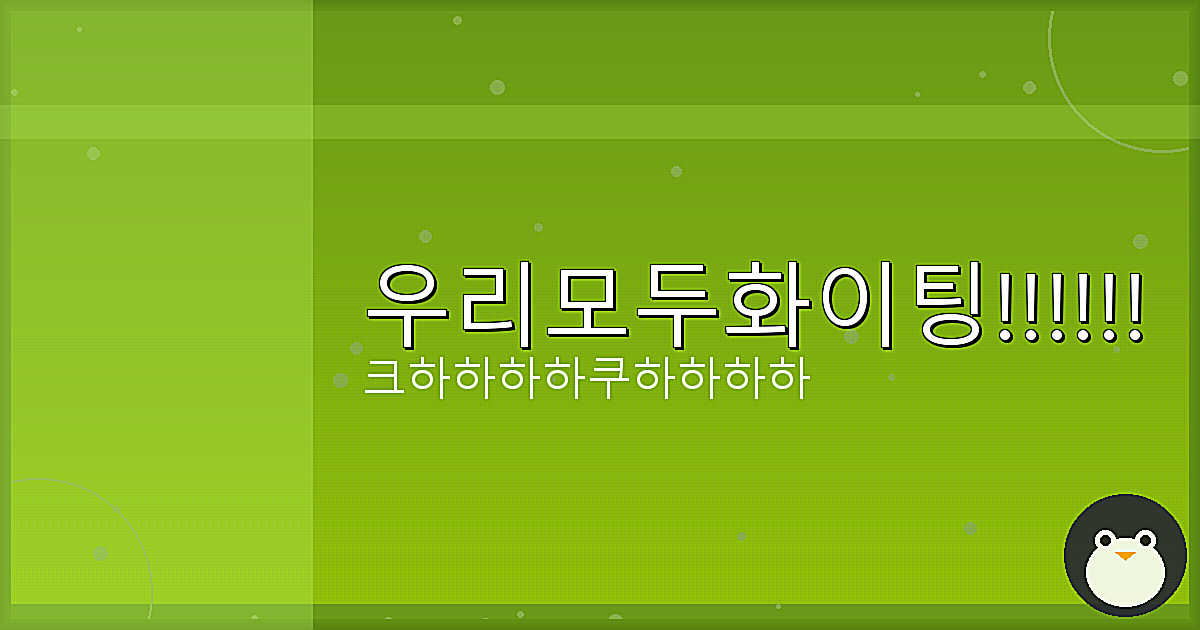 우리모두화이팅!!!!!!

크하하하하쿠하하하하